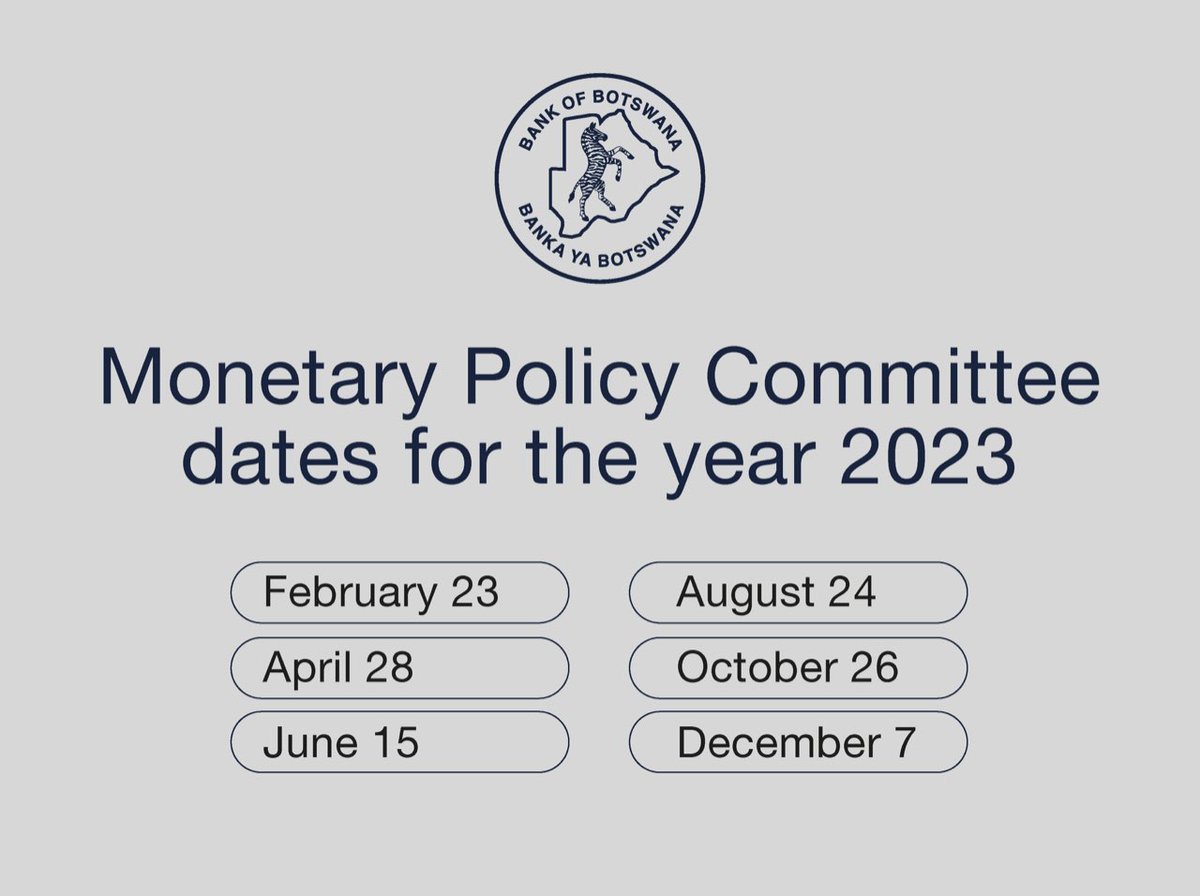 BANK OF BOTSWANA
BANKA YA BOTSWANA

Monetary Policy Committee dates for the year 2023

February 23

April 28

June 15

August 24

October 26

December 7